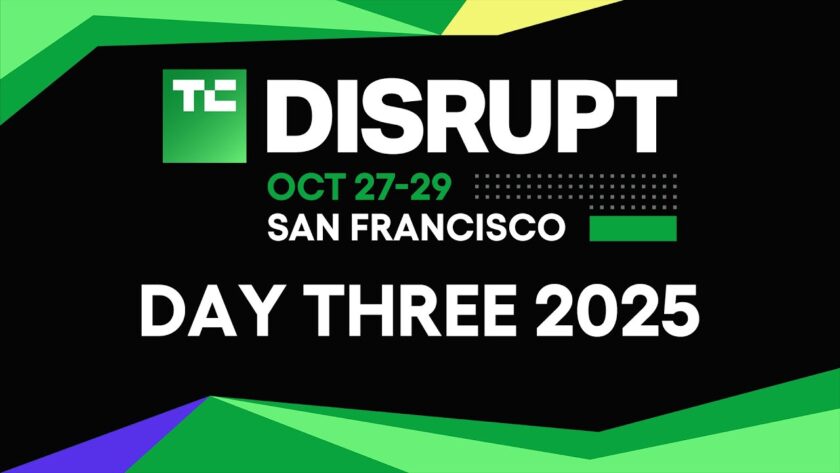 TC DISRUPT
OCT 27-29
SAN FRANCISCO
DAY THREE 2025